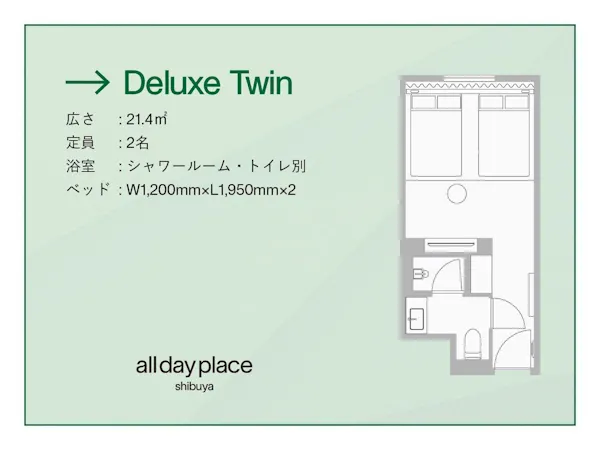 → Deluxe Twin

広さ　: 21.4㎡
定員　: 2名
浴室　: シャワールーム・トイレ別
ベッド : W1,200mm×L1,950mm×2

all day place
shibuya